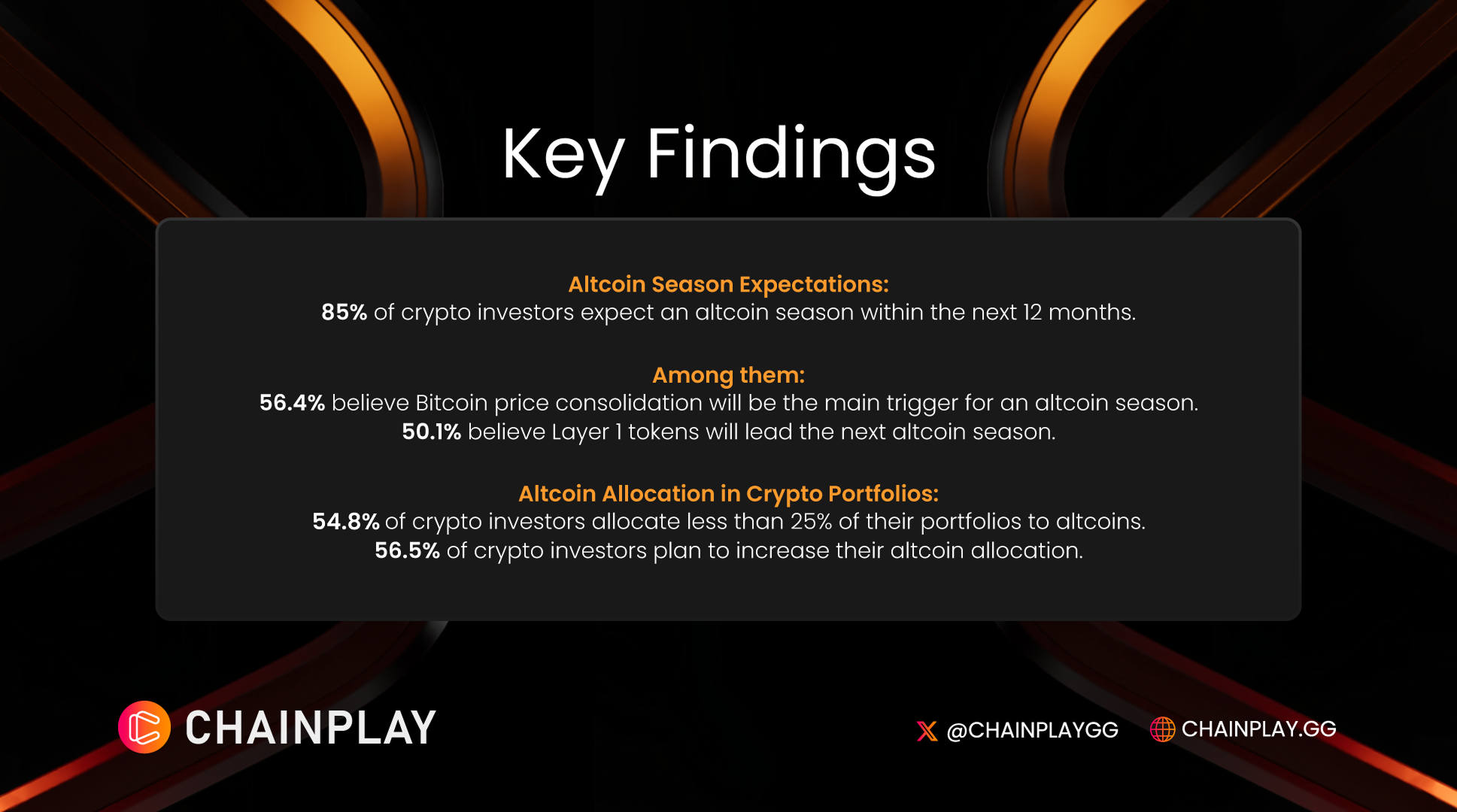 Key Findings

Altcoin Season Expectations:
85% of crypto investors expect an altcoin season within the next 12 months.

Among them:
56.4% believe Bitcoin price consolidation will be the main trigger for an altcoin season.
50.1% believe Layer 1 tokens will lead the next altcoin season.

Altcoin Allocation in Crypto Portfolios:
54.8% of crypto investors allocate less than 25% of their portfolios to altcoins.
56.5% of crypto investors plan to increase their altcoin allocation.

CHAINPLAY

@CHAINPLAYGG CHAINPLAY.GG